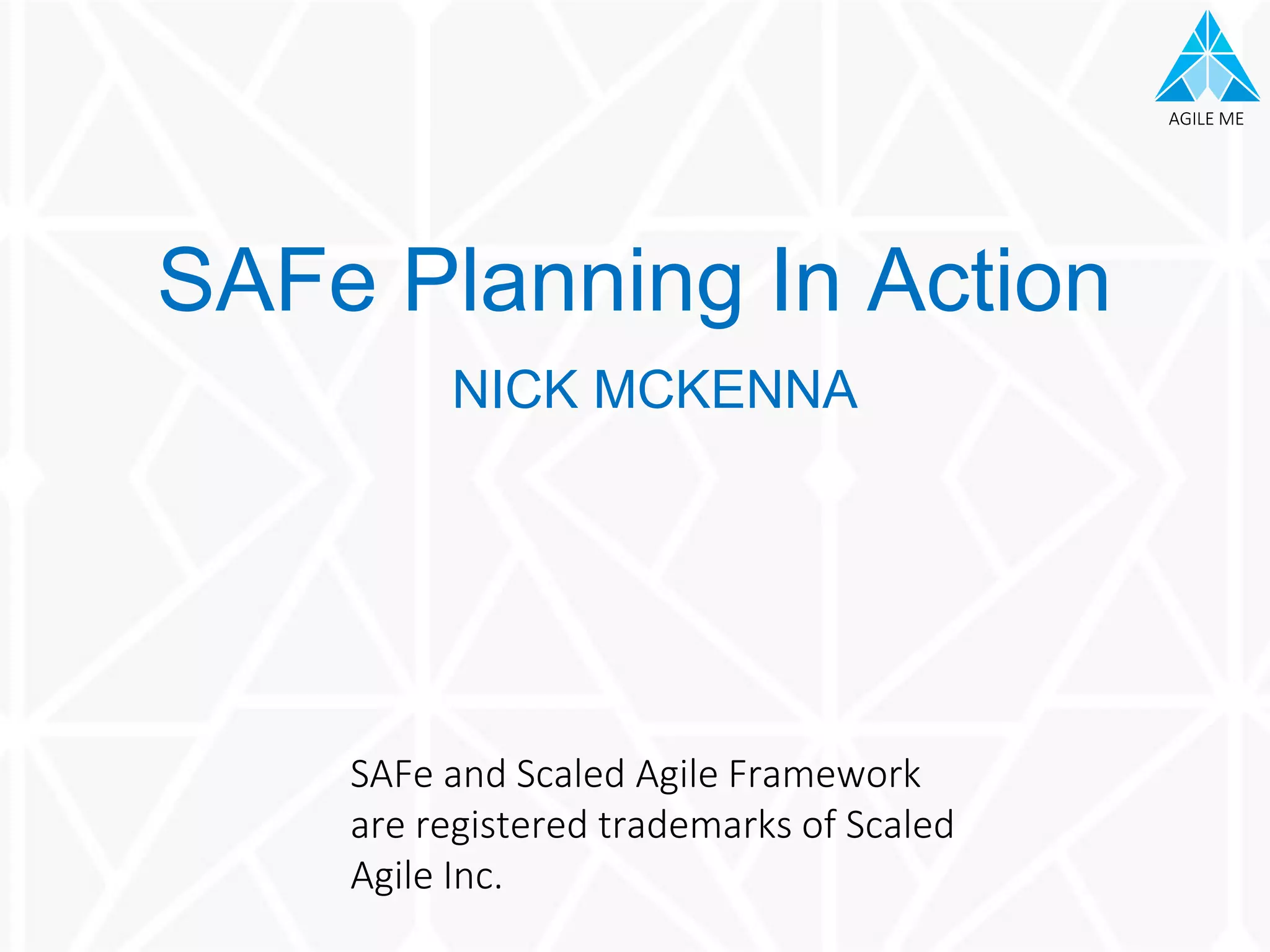 AGILE ME

SAFe Planning In Action

NICK MCKENNA

SAFe and Scaled Agile Framework are registered trademarks of Scaled Agile Inc.